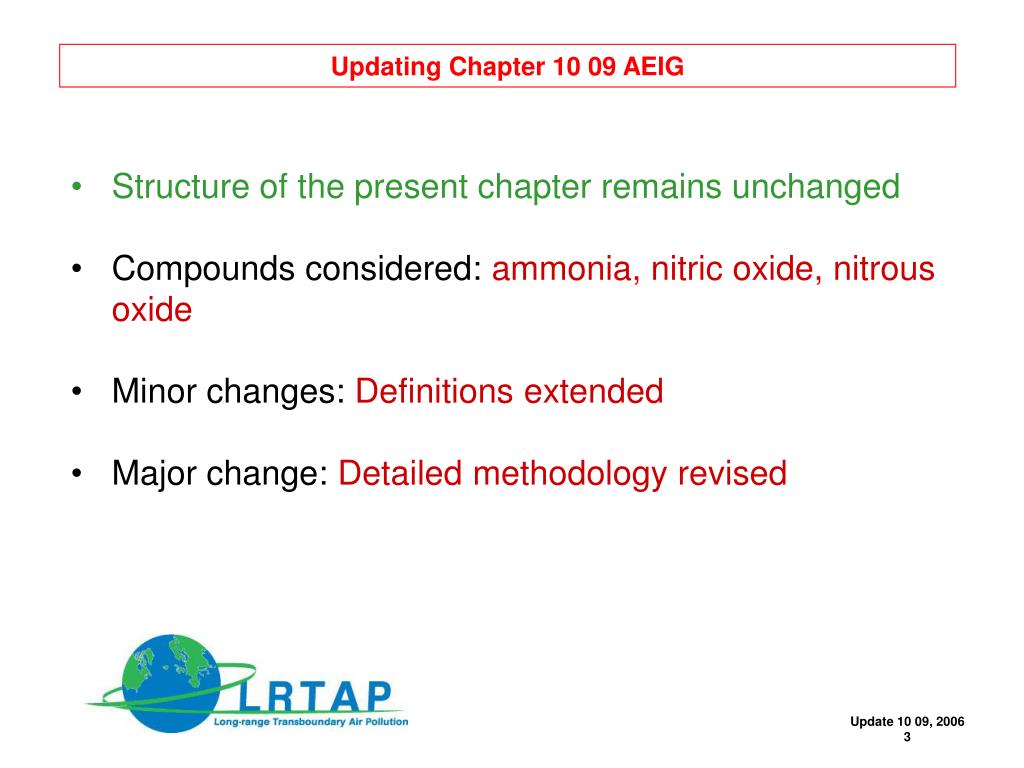 Updating Chapter 10 09 AEIG

• Structure of the present chapter remains unchanged

• Compounds considered: ammonia, nitric oxide, nitrous oxide

• Minor changes: Definitions extended

• Major change: Detailed methodology revised

LRTAP
Long-range Transboundary Air Pollution

Update 10 09, 2006
3